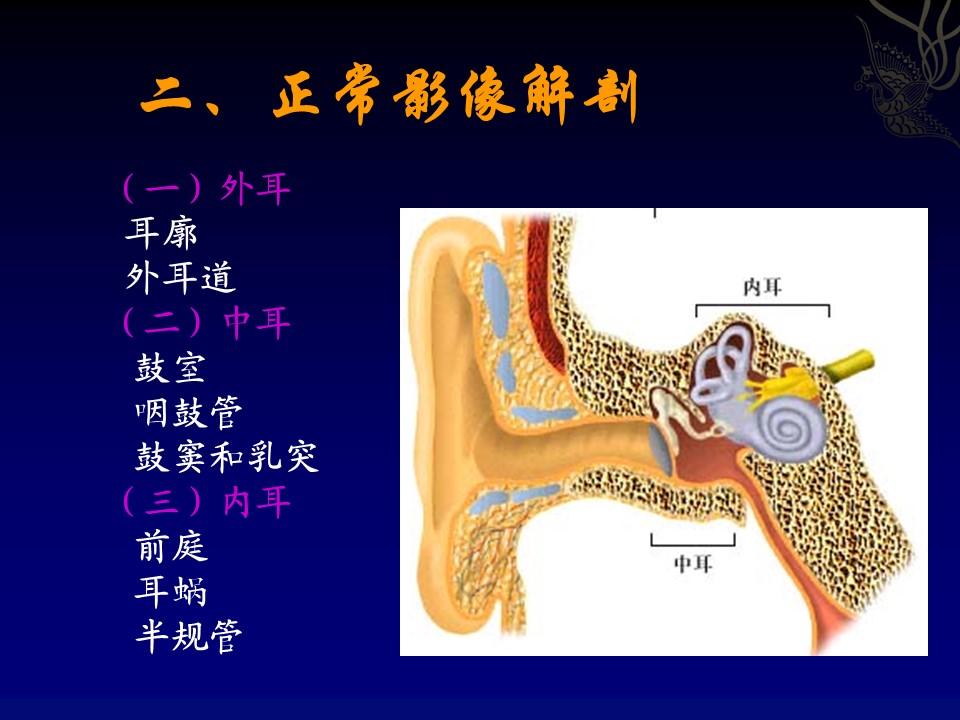 二、正常影像解剖

（一）外耳
耳廓
外耳道
（二）中耳
鼓室
咽鼓管
鼓窦和乳突
（三）内耳
前庭
耳蜗
半规管

内耳
中耳